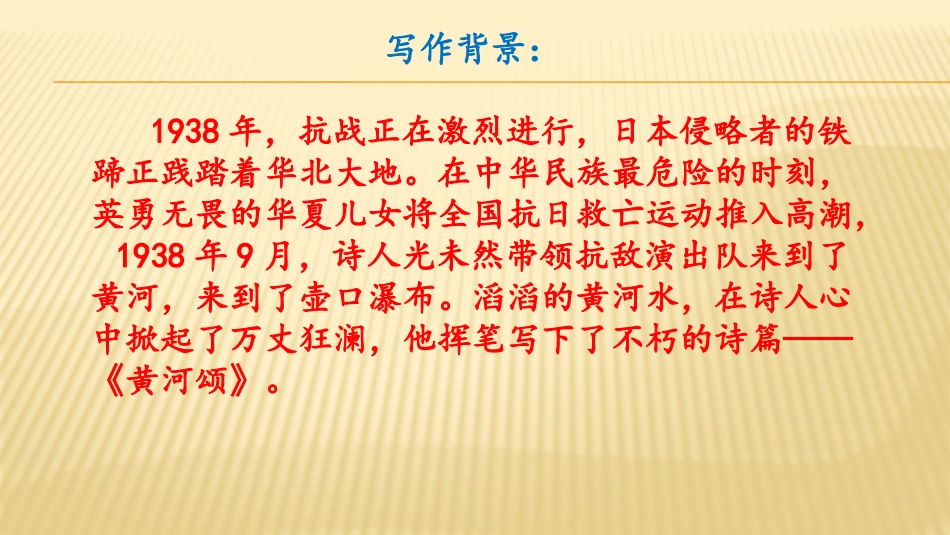 写作背景：

1938 年，抗战正在激烈进行，日本侵略者的铁蹄正践踏着华北大地。在中华民族最危险的时刻，英勇无畏的华夏儿女将全国抗日救亡运动推入高潮，1938 年 9 月，诗人光未然带领抗敌演出队来到了黄河，来到了壶口瀑布。滔滔的黄河水，在诗人心中掀起了万丈狂澜，他挥笔写下了不朽的诗篇——《黄河颂》。